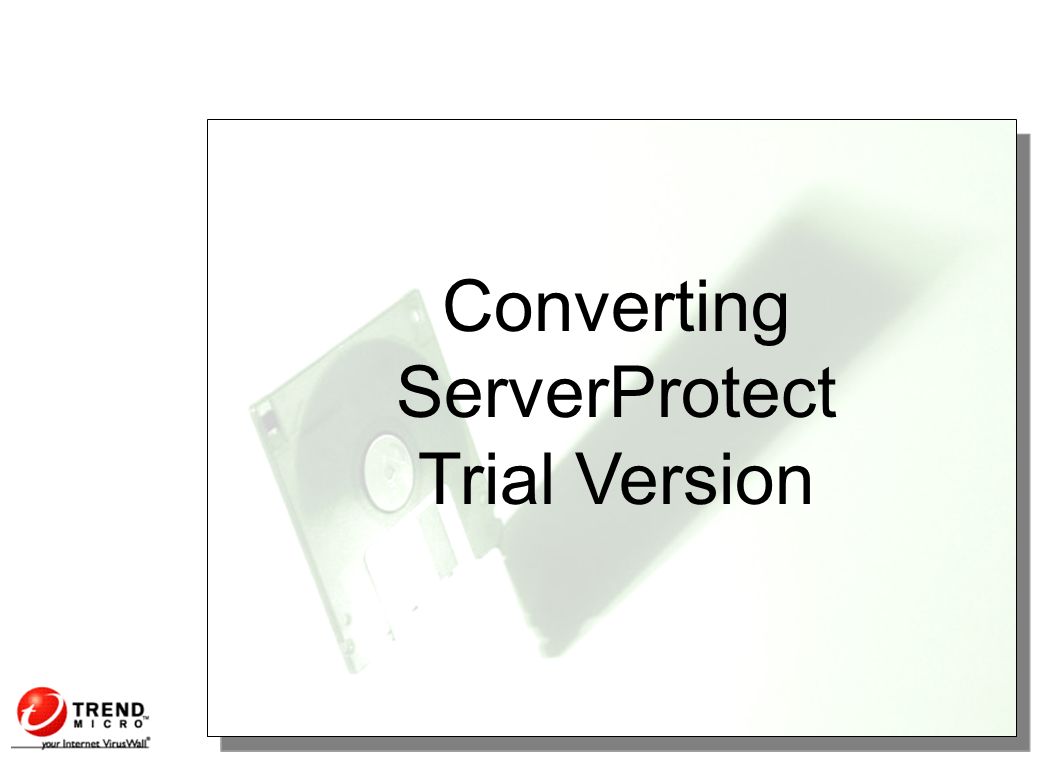 Converting ServerProtect Trial Version

TREND MICRO™
your Internet VirusWall®